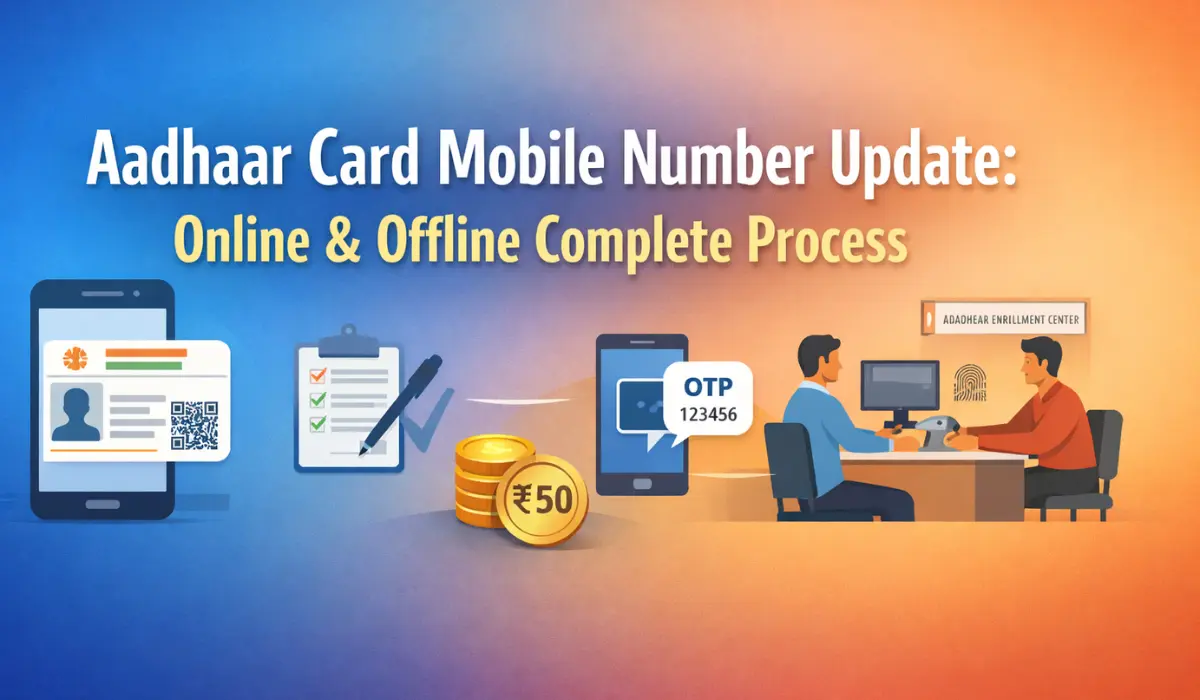 Aadhaar Card Mobile Number Update:
Online & Offline Complete Process

ADADHEAR ENRILLMENT CENTER

OTP
123456

₹50